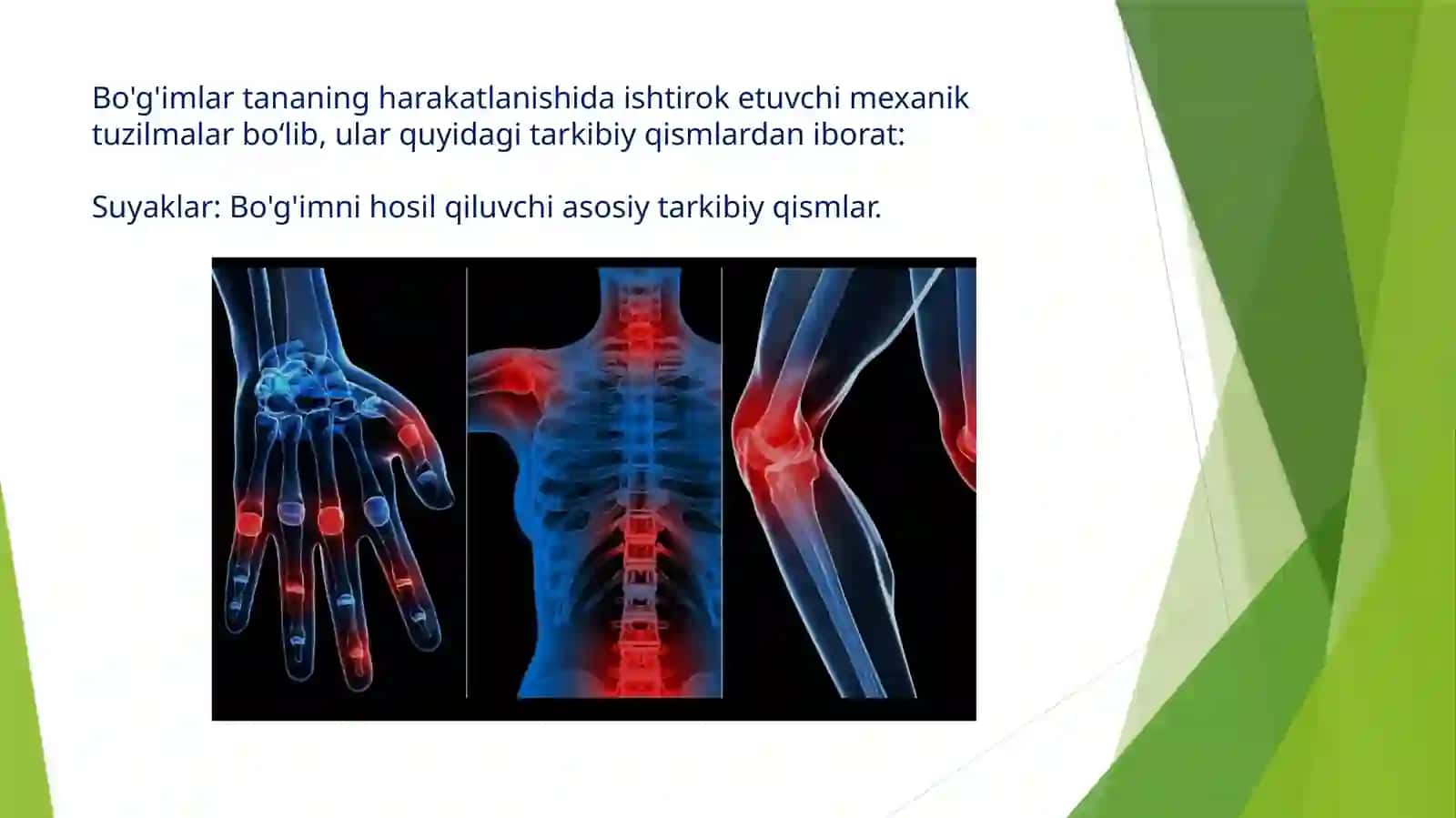 Bo'g'imlar tananing harakatlanishida ishtirok etuvchi mexanik tuzilmalar bo‘lib, ular quyidagi tarkibiy qismlardan iborat:

Suyaklar: Bo'g'imni hosil qiluvchi asosiy tarkibiy qismlar.